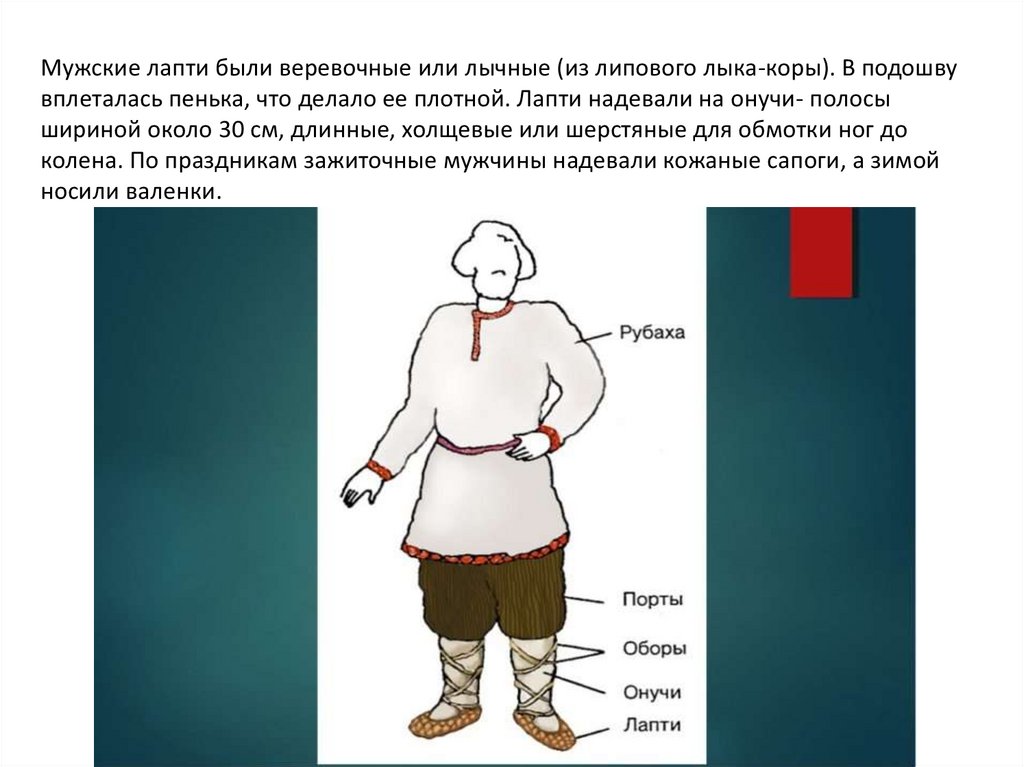 Мужские лапти были веревочные или лычные (из липового лыка-коры). В подошву вплеталась пенька, что делало ее плотной. Лапти надевали на онучи- полосы шириной около 30 см, длинные, холщевые или шерстяные для обмотки ног до колена. По праздникам зажиточные мужчины надевали кожаные сапоги, а зимой носили валенки.

Рубаха

Порты

Оборы

Онучи

Лапти